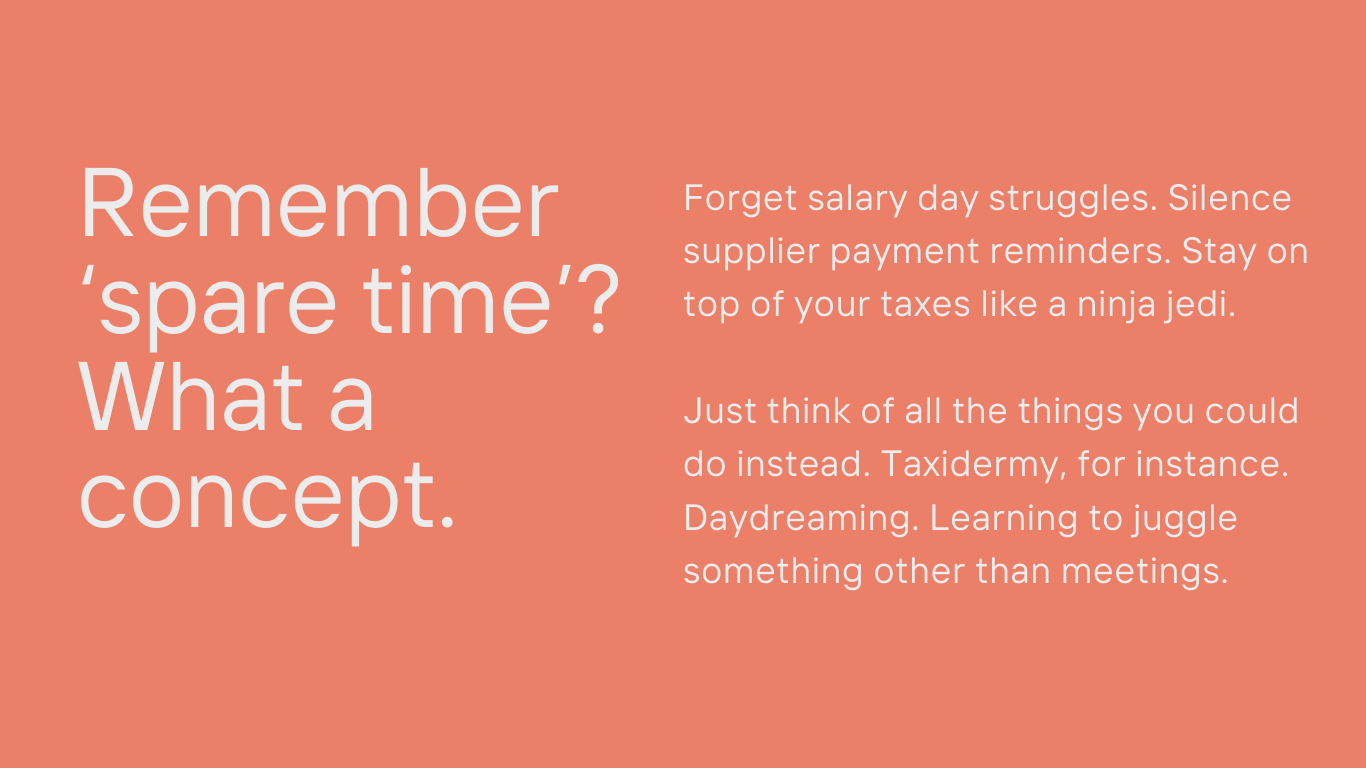 Remember ‘spare time’? What a concept.

Forget salary day struggles. Silence supplier payment reminders. Stay on top of your taxes like a ninja jedi.

Just think of all the things you could do instead. Taxidermy, for instance. Daydreaming. Learning to juggle something other than meetings.